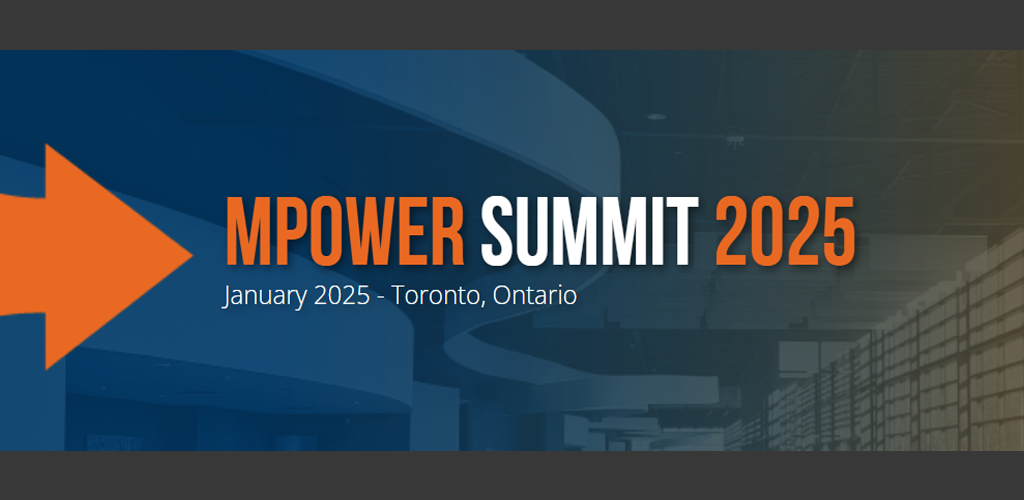 MPOWER SUMMIT 2025
January 2025 - Toronto, Ontario